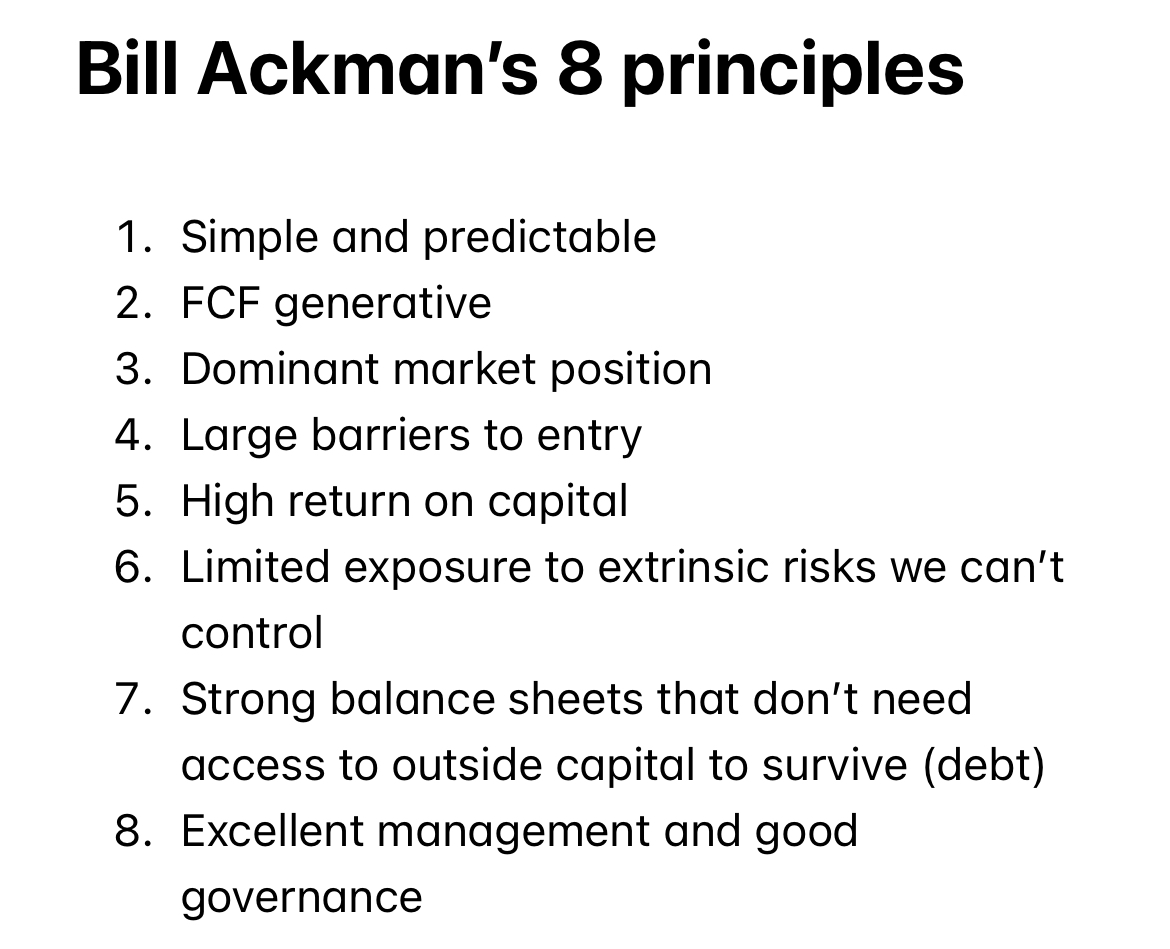 Bill Ackman’s 8 principles

1. Simple and predictable
2. FCF generative
3. Dominant market position
4. Large barriers to entry
5. High return on capital
6. Limited exposure to extrinsic risks we can’t control
7. Strong balance sheets that don’t need access to outside capital to survive (debt)
8. Excellent management and good governance